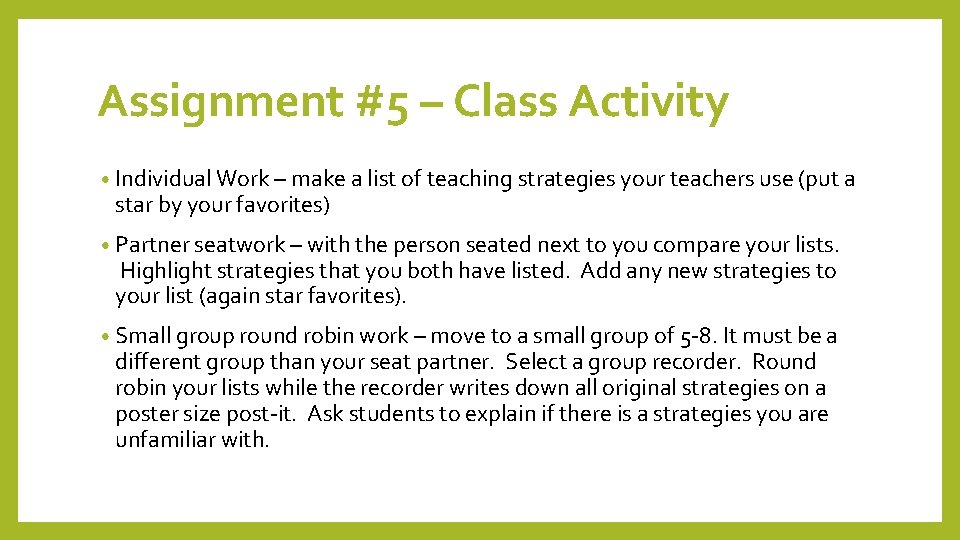 Assignment #5 – Class Activity

• Individual Work – make a list of teaching strategies your teachers use (put a star by your favorites)

• Partner seatwork – with the person seated next to you compare your lists. Highlight strategies that you both have listed. Add any new strategies to your list (again star favorites).

• Small group round robin work – move to a small group of 5-8. It must be a different group than your seat partner. Select a group recorder. Round robin your lists while the recorder writes down all original strategies on a poster size post-it. Ask students to explain if there is a strategies you are unfamiliar with.